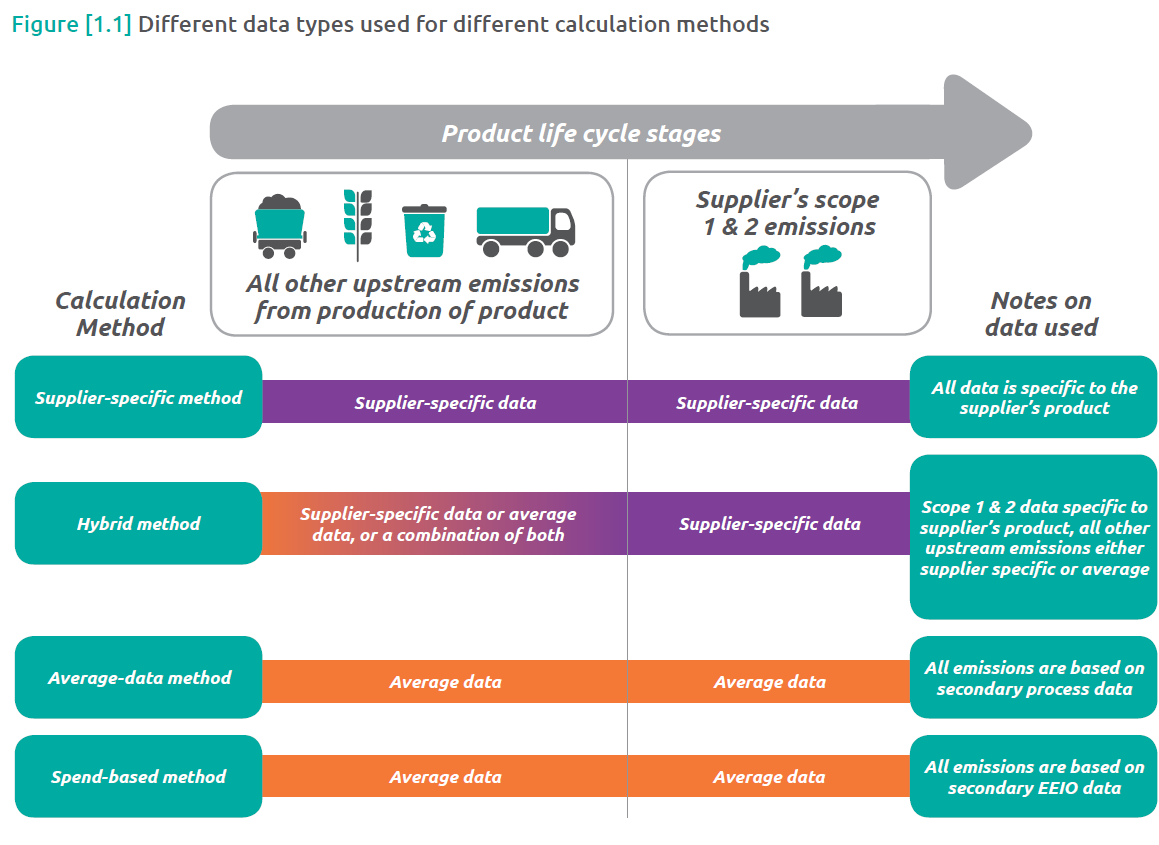 Figure [1.1] Different data types used for different calculation methods

Product life cycle stages

All other upstream emissions from production of product

Supplier's scope 1 & 2 emissions

Calculation Method

Notes on data used

Supplier-specific method

Supplier-specific data

Supplier-specific data

All data is specific to the supplier's product

Hybrid method

Supplier-specific data or average data, or a combination of both

Supplier-specific data

Scope 1 & 2 data specific to supplier's product, all other upstream emissions either supplier specific or average

Average-data method

Average data

Average data

All emissions are based on secondary process data

Spend-based method

Average data

Average data

All emissions are based on secondary EEIO data